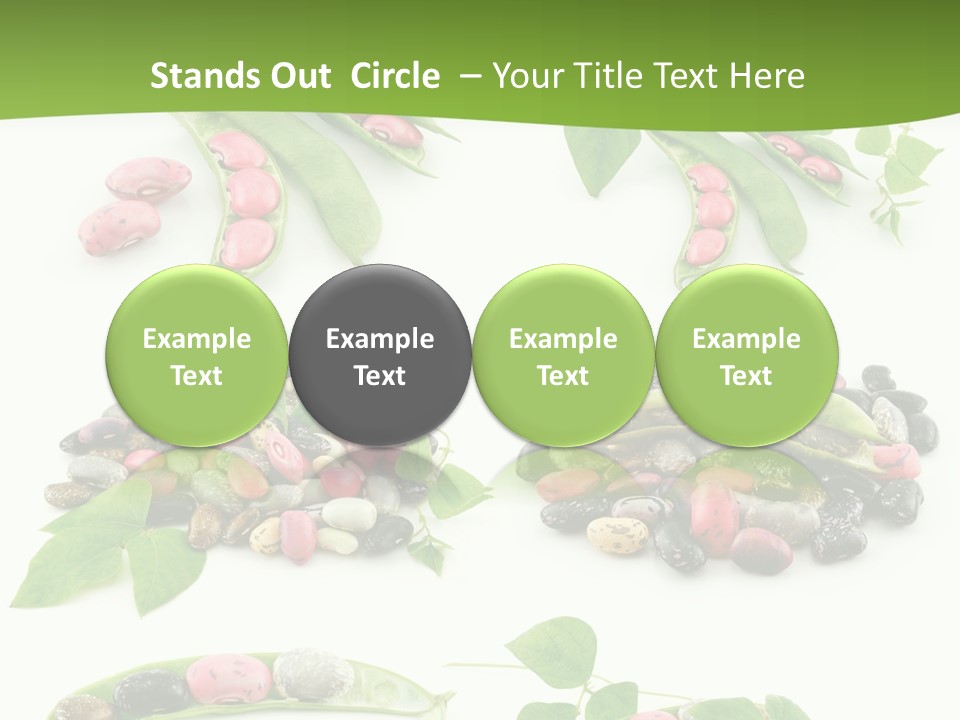 Stands Out Circle – Your Title Text Here

Example Text

Example Text

Example Text

Example Text